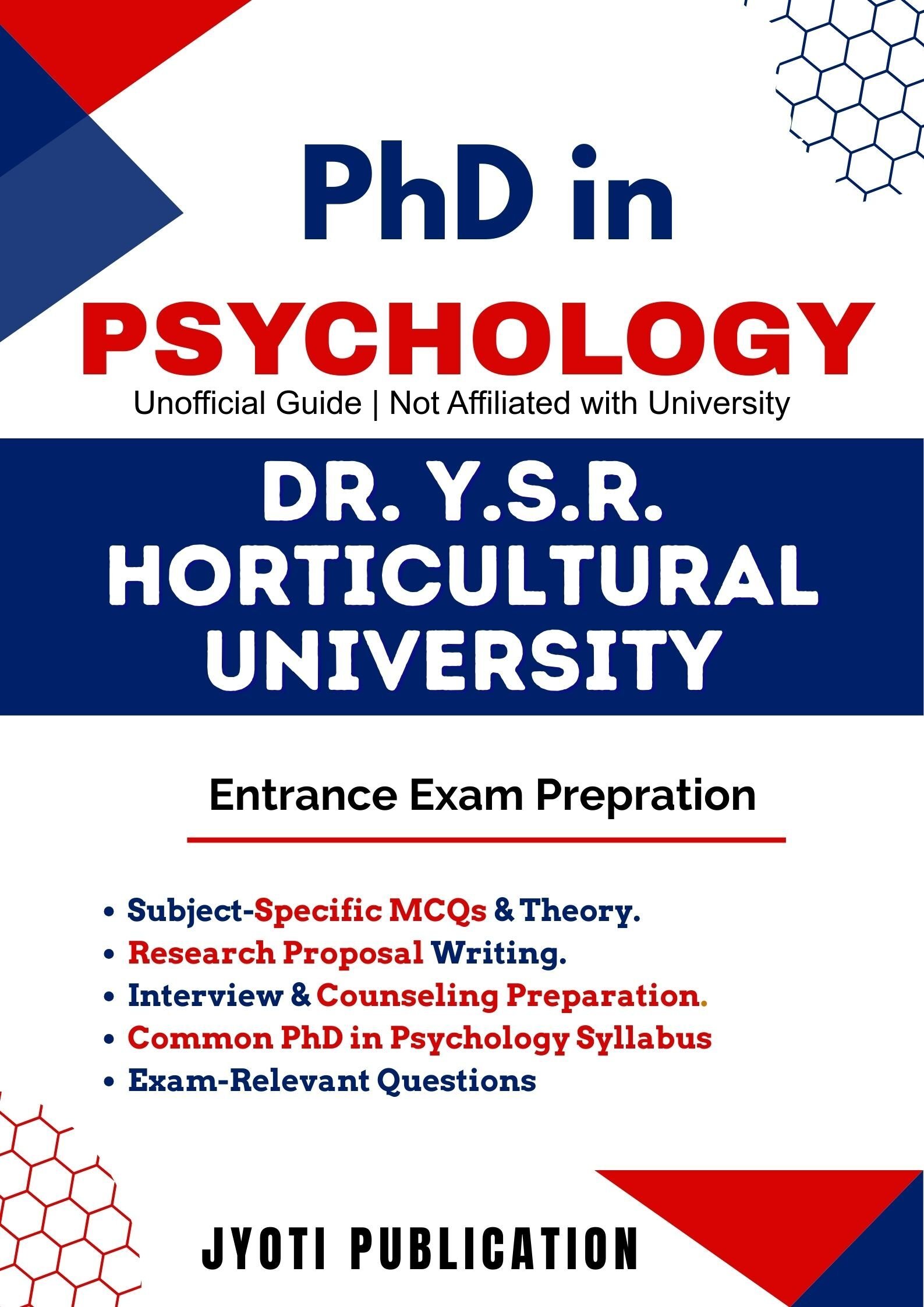 PhD in
PSYCHOLOGY
Unofficial Guide | Not Affiliated with University

DR. Y.S.R.
HORTICULTURAL
UNIVERSITY

Entrance Exam Prepration

• Subject-Specific MCQs & Theory.
• Research Proposal Writing.
• Interview & Counseling Preparation.
• Common PhD in Psychology Syllabus
• Exam-Relevant Questions

JYOTI PUBLICATION